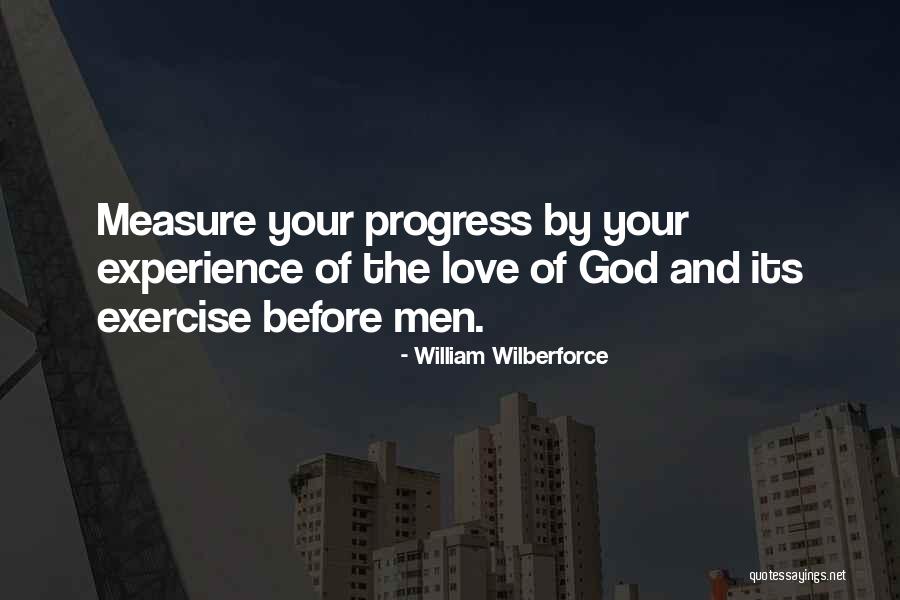 Measure your progress by your experience of the love of God and its exercise before men.

- William Wilberforce

quotessayings.net